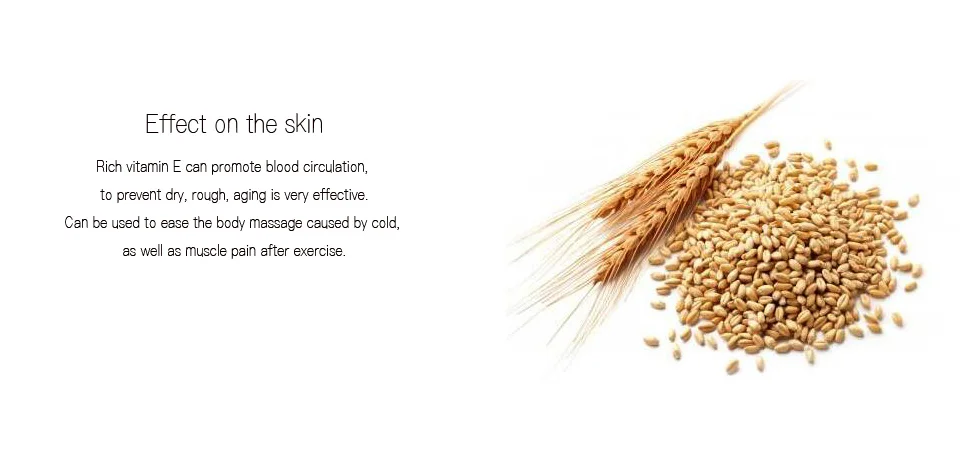 Effect on the skin

Rich vitamin E can promote blood circulation,
to prevent dry, rough, aging is very effective.
Can be used to ease the body massage caused by cold,
as well as muscle pain after exercise.